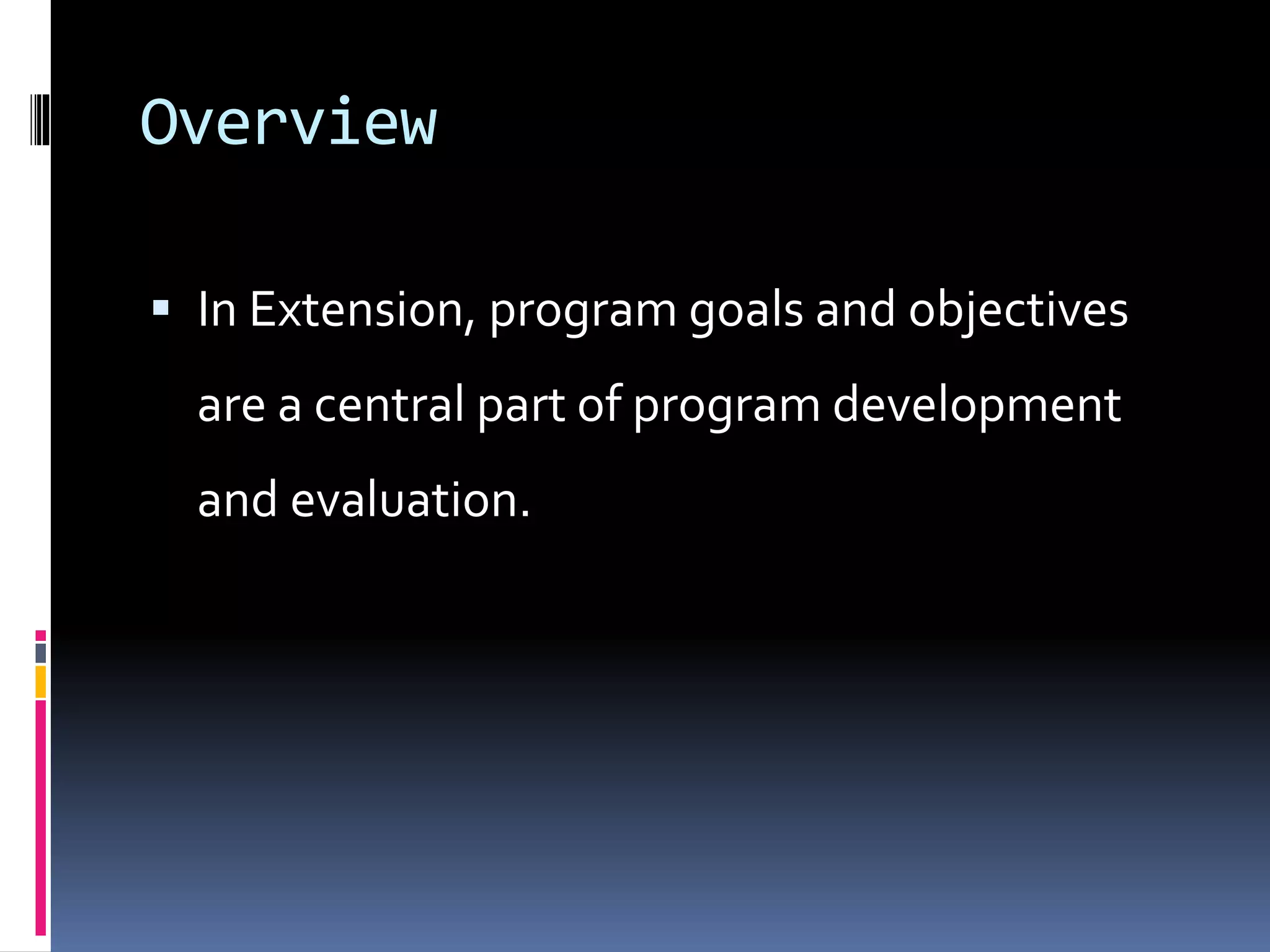 Overview

▪ In Extension, program goals and objectives are a central part of program development and evaluation.